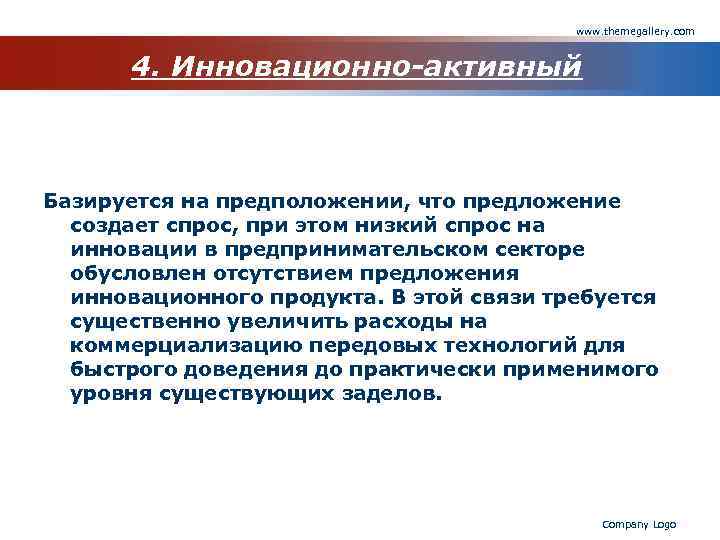 www.themegallery.com

4. Инновационно-активный

Базируется на предположении, что предложение создает спрос, при этом низкий спрос на инновации в предпринимательском секторе обусловлен отсутствием предложения инновационного продукта. В этой связи требуется существенно увеличить расходы на коммерциализацию передовых технологий для быстрого доведения до практически применимого уровня существующих заделов.

Company Logo